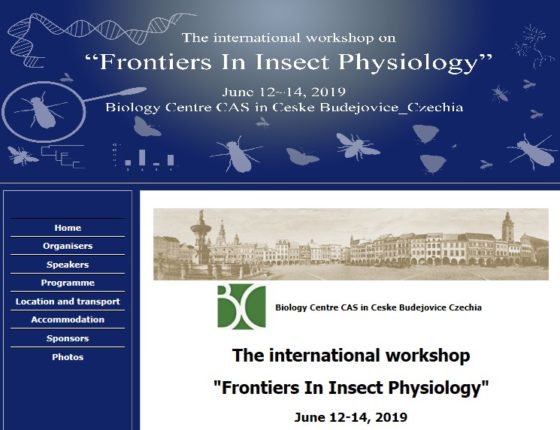 The international workshop on

“Frontiers In Insect Physiology”

June 12--14, 2019

Biology Centre CAS in Ceske Budejovice_Czechia

Home

Organisers

Speakers

Programme

Location and transport

Accommodation

Sponsors

Photos

Biology Centre CAS in Ceske Budejovice Czechia

The international workshop

"Frontiers In Insect Physiology"

June 12-14, 2019